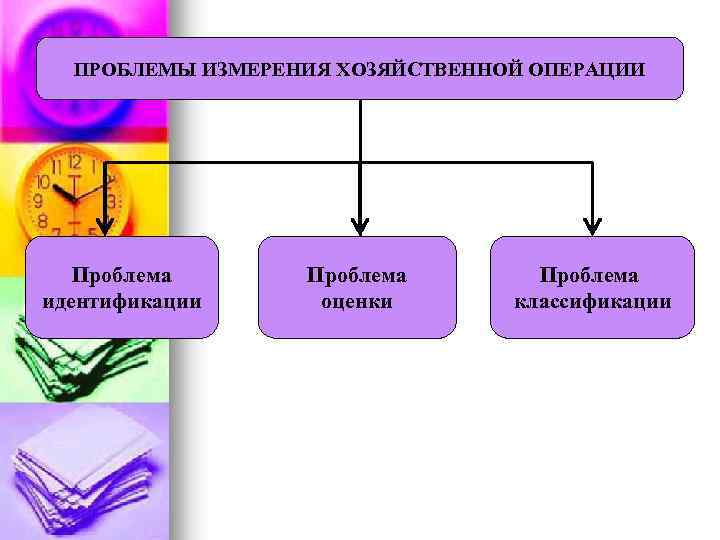 ПРОБЛЕМЫ ИЗМЕРЕНИЯ ХОЗЯЙСТВЕННОЙ ОПЕРАЦИИ

Проблема идентификации

Проблема оценки

Проблема классификации